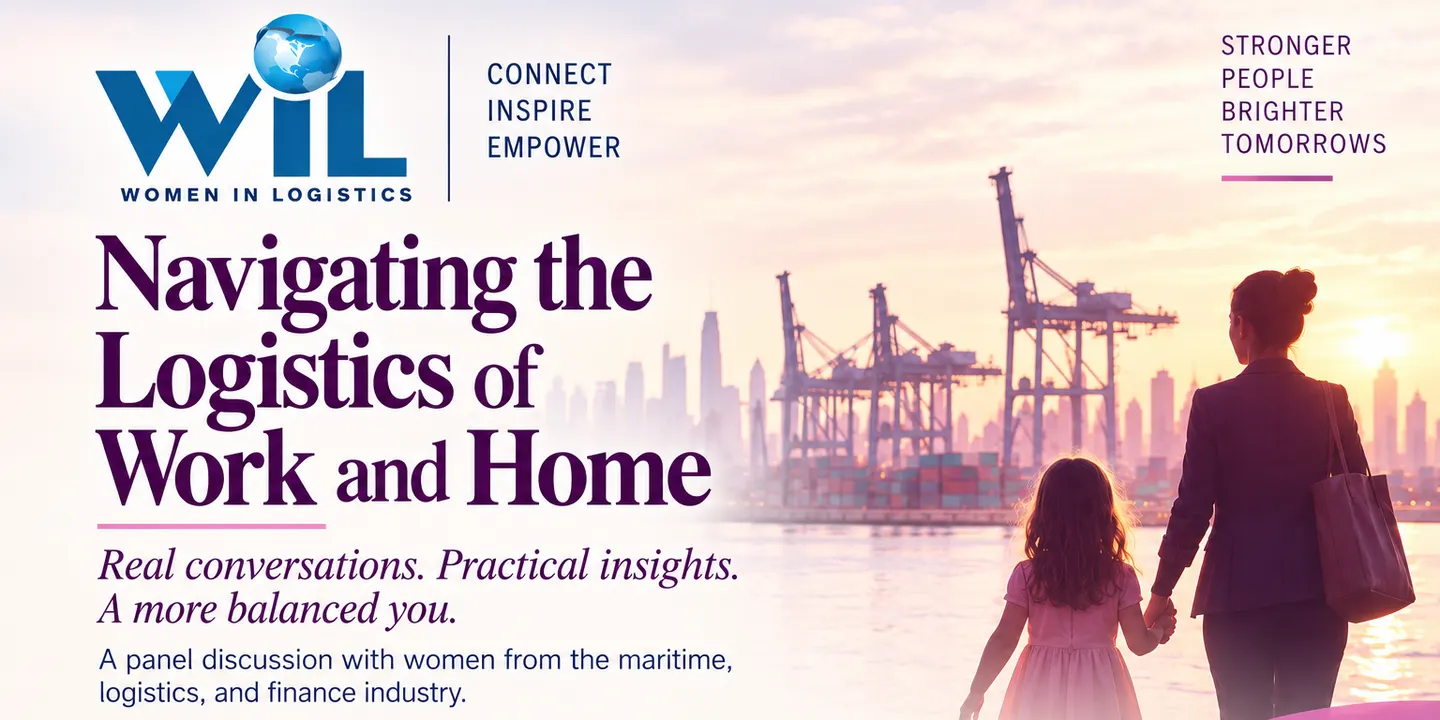 WIL
WOMEN IN LOGISTICS

CONNECT
INSPIRE
EMPOWER

STRONGER
PEOPLE
BRIGHTER
TOMORROWS

Navigating the Logistics of Work and Home

Real conversations. Practical insights. A more balanced you.

A panel discussion with women from the maritime, logistics, and finance industry.